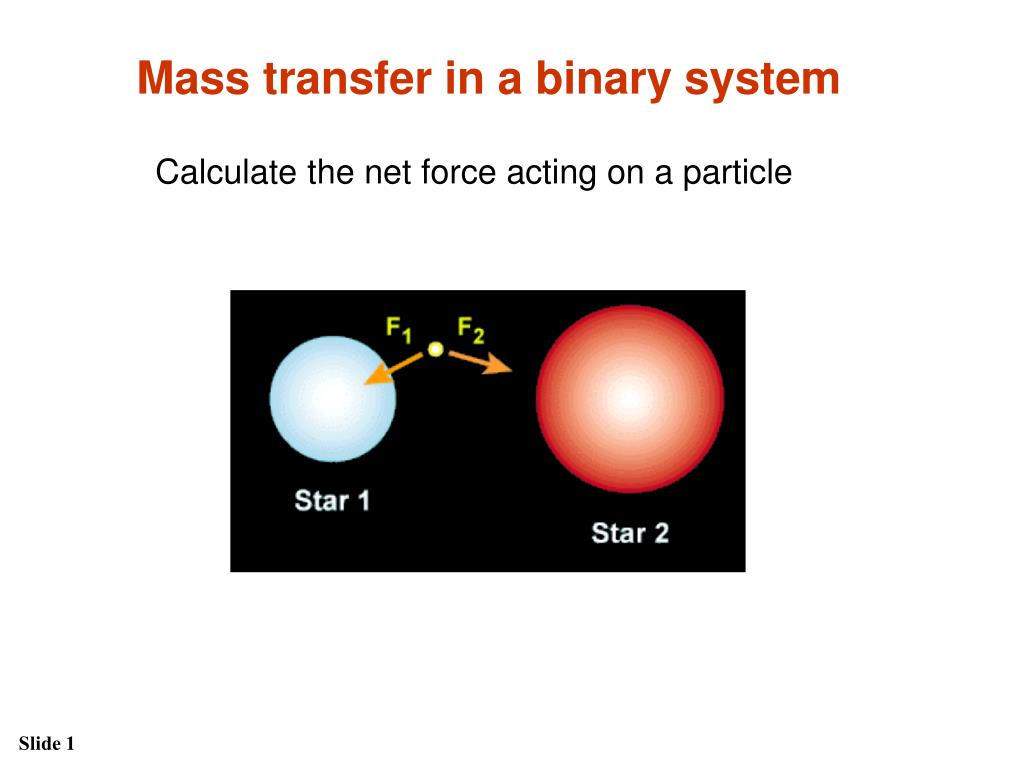 Mass transfer in a binary system

Calculate the net force acting on a particle

$F_1$ $F_2$

Star 1

Star 2

Slide 1